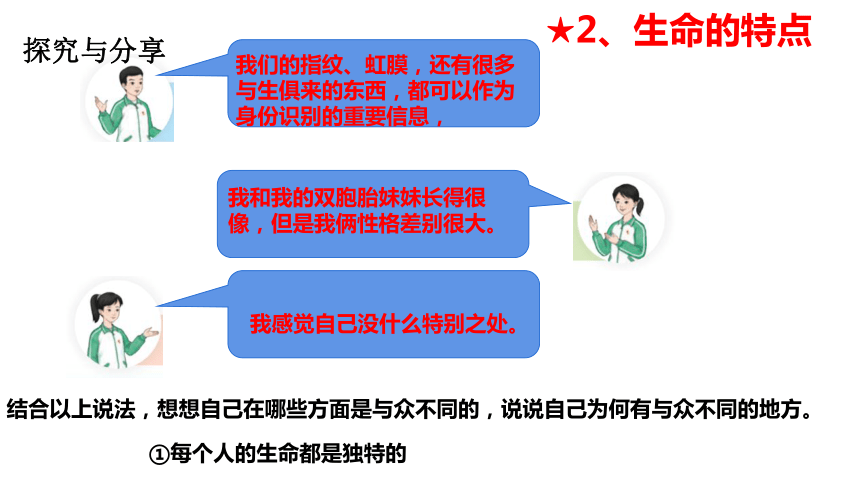 ★2、生命的特点

探究与分享

我们的指纹、虹膜，还有很多与生俱来的东西，都可以作为身份识别的重要信息，

我和我的双胞胎妹妹长得很像，但是我俩性格差别很大。

我感觉自己没什么特别之处。

结合以上说法，想想自己在哪些方面是与众不同的，说说自己为何有与众不同的地方。

①每个人的生命都是独特的